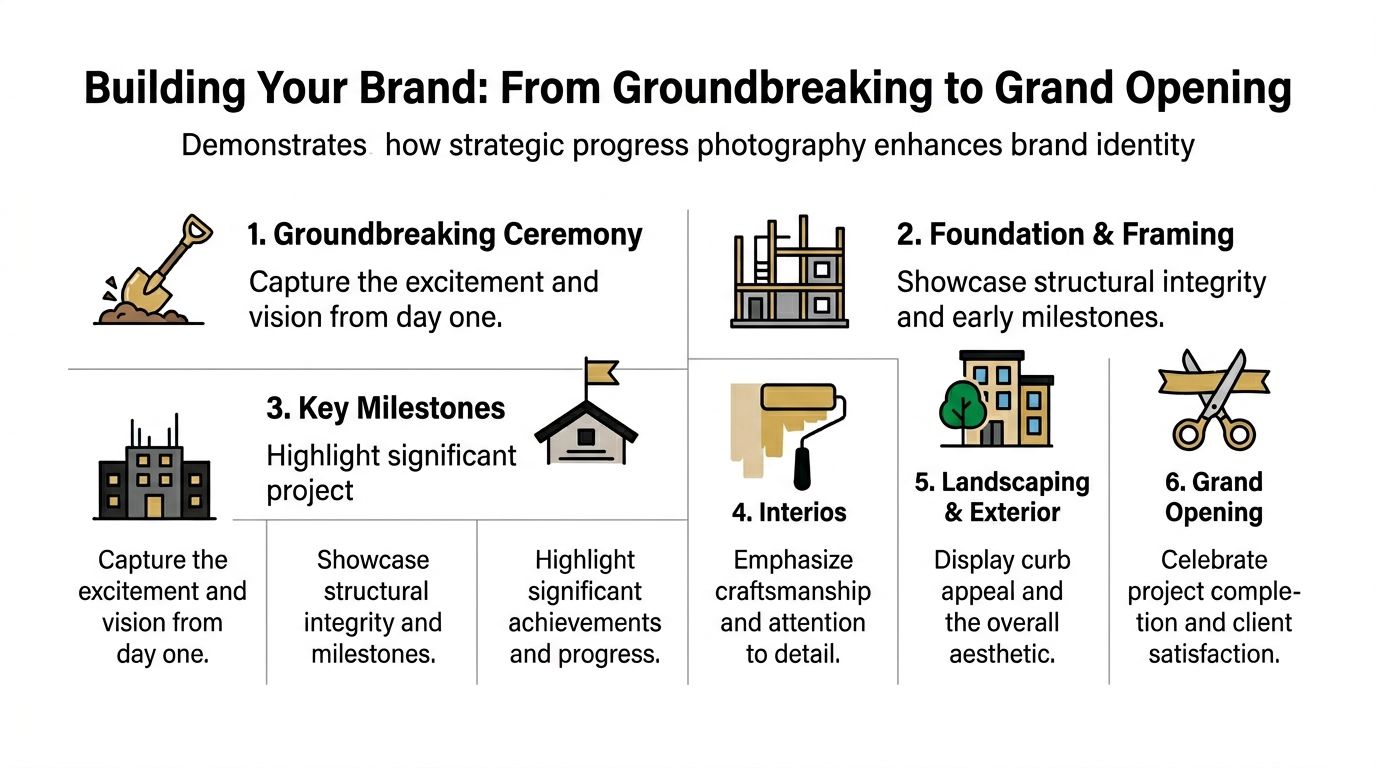 Building Your Brand: From Groundbreaking to Grand Opening

Demonstrates how strategic progress photography enhances brand identity

1. Groundbreaking Ceremony

Capture the excitement and vision from day one.

2. Foundation & Framing

Showcase structural integrity and early milestones.

3. Key Milestones

Highlight significant project

4. Interios

5. Landscaping & Exterior

6. Grand Opening

Capture the excitement and vision from day one.

Showcase structural integrity and milestones.

Highlight significant achievements and progress.

Emphasize craftsmanship and attention to detail.

Display curb appeal and the overall aesthetic.

Celebrate project completion and client satisfaction.